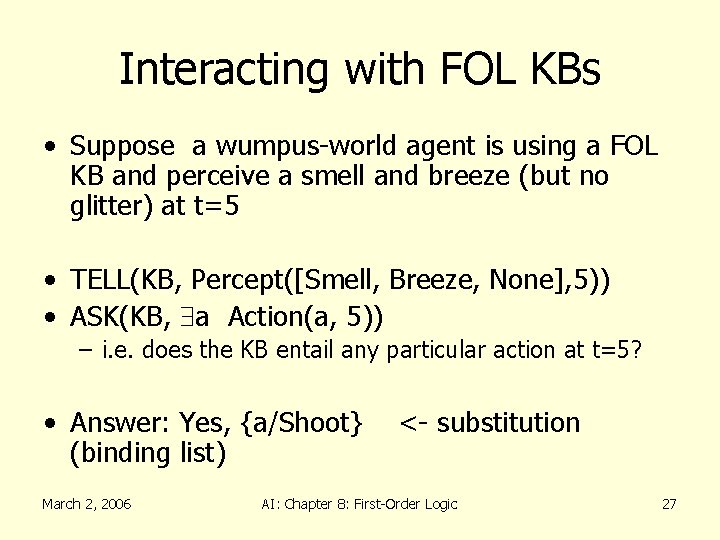 Interacting with FOL KBs

• Suppose a wumpus-world agent is using a FOL KB and perceive a smell and breeze (but no glitter) at t=5

• TELL(KB, Percept([Smell, Breeze, None],5))
• ASK(KB, $\exists$a Action(a, 5))
– i.e. does the KB entail any particular action at t=5?

• Answer: Yes, {a/Shoot} <- substitution (binding list)

March 2, 2006

AI: Chapter 8: First-Order Logic

27